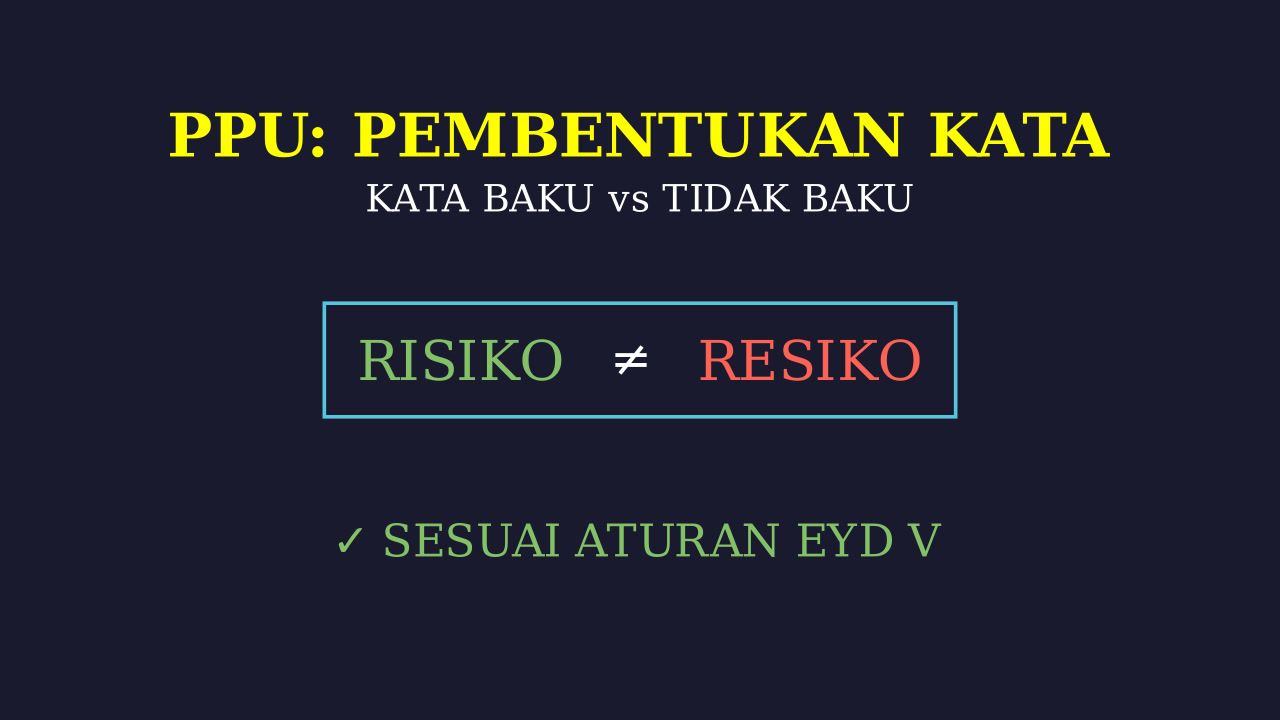 PPU: PEMBENTUKAN KATA

KATA BAKU vs TIDAK BAKU

RISIKO $\neq$ RESIKO

✓ SESUAI ATURAN EYD V